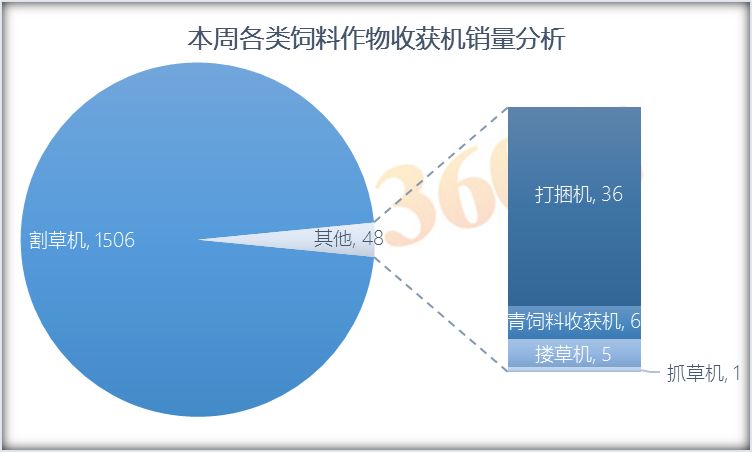 本周各类饲料作物收获机销量分析

割草机, 1506

其他, 48

360

打捆机, 36

青饲料收获机, 6

搂草机, 5

抓草机, 1